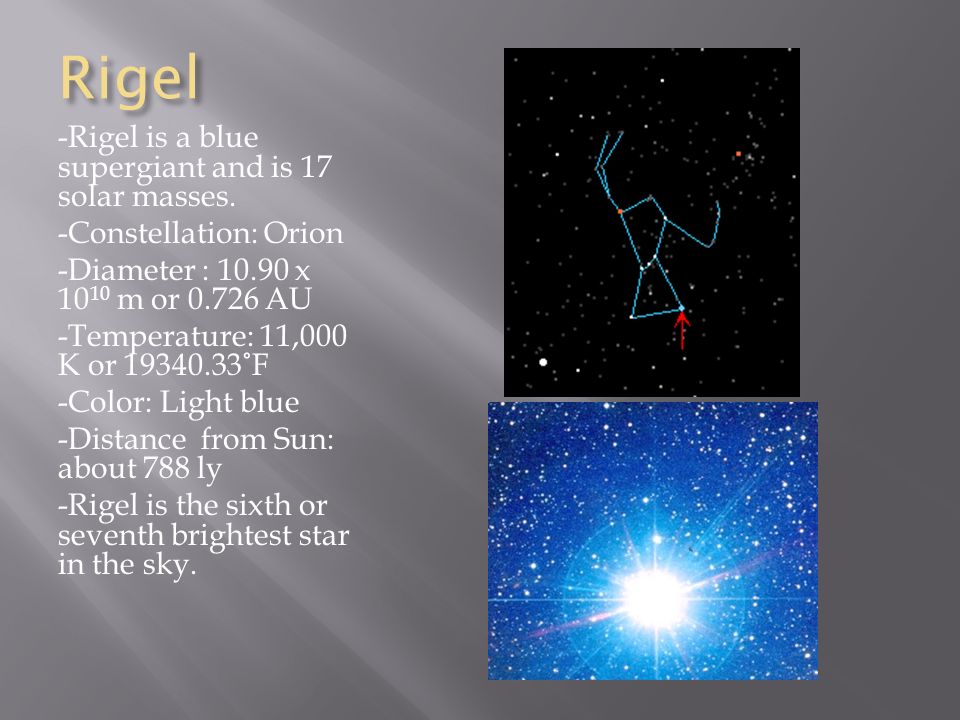 Rigel

-Rigel is a blue supergiant and is 17 solar masses.

-Constellation: Orion

-Diameter : 10.90 x $10^{10}$ m or 0.726 AU

-Temperature: 11,000 K or 19340.33˚F

-Color: Light blue

-Distance  from Sun: about 788 ly

-Rigel is the sixth or seventh brightest star in the sky.